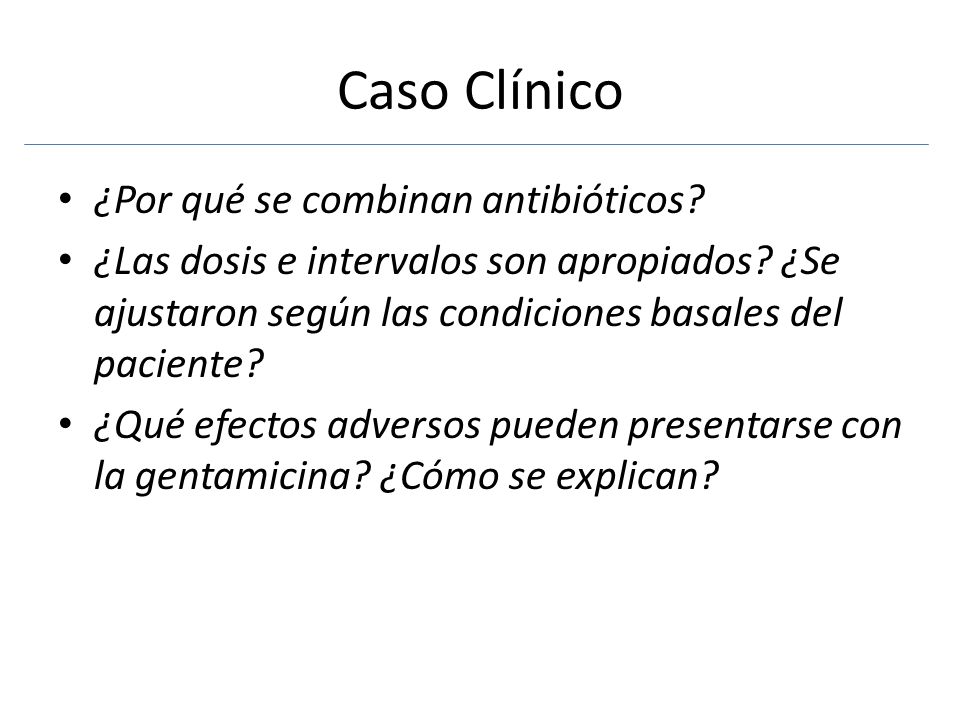 Caso Clínico

• ¿Por qué se combinan antibióticos?
• ¿Las dosis e intervalos son apropiados? ¿Se ajustaron según las condiciones basales del paciente?
• ¿Qué efectos adversos pueden presentarse con la gentamicina? ¿Cómo se explican?